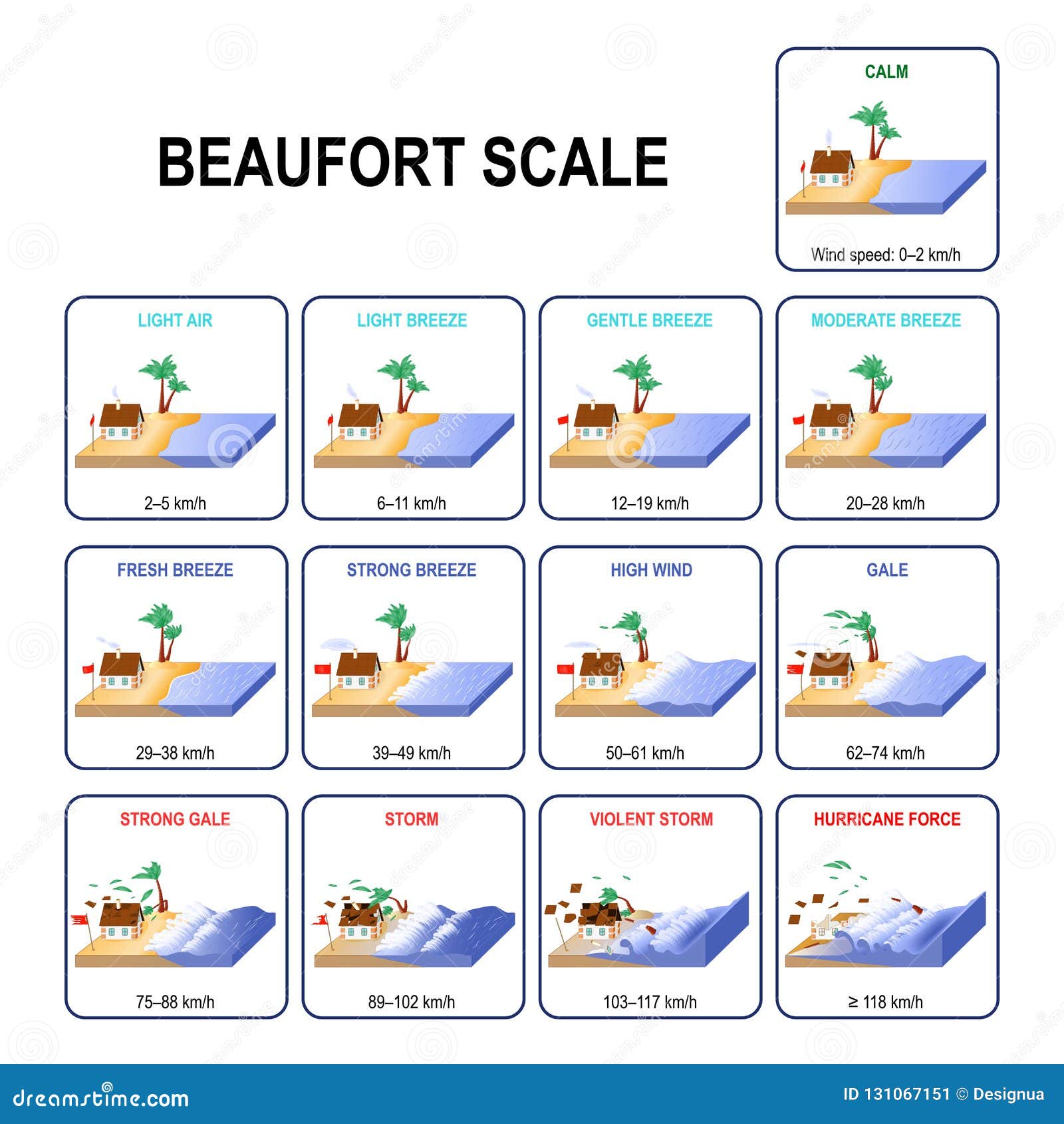 BEAUFORT SCALE

CALM

Wind speed: 0–2 km/h

LIGHT AIR

2–5 km/h

LIGHT BREEZE

6–11 km/h

GENTLE BREEZE

12–19 km/h

MODERATE BREEZE

20–28 km/h

FRESH BREEZE

29–38 km/h

STRONG BREEZE

39–49 km/h

HIGH WIND

50–61 km/h

GALE

62–74 km/h

STRONG GALE

75–88 km/h

STORM

89–102 km/h

VIOLENT STORM

103–117 km/h

HURRICANE FORCE

≥ 118 km/h

dreamstime.com

ID 131067151 © Designua